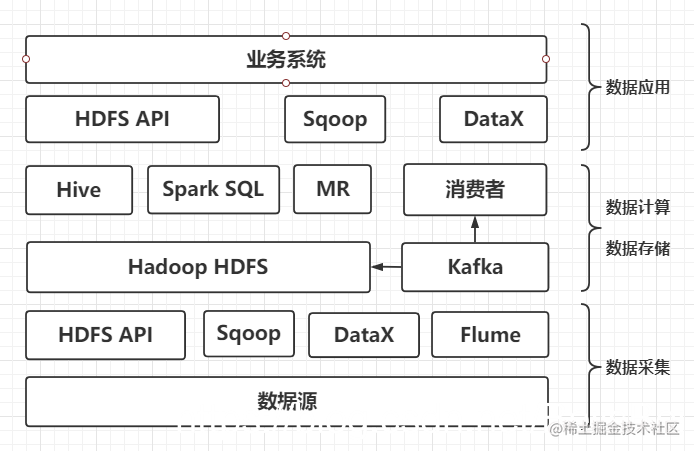 业务系统

HDFS API

Sqoop

DataX

数据应用

Hive

Spark SQL

MR

消费者

数据计算

Hadoop HDFS

Kafka

数据存储

HDFS API

Sqoop

DataX

Flume

数据采集

数据源

@稀土掘金技术社区